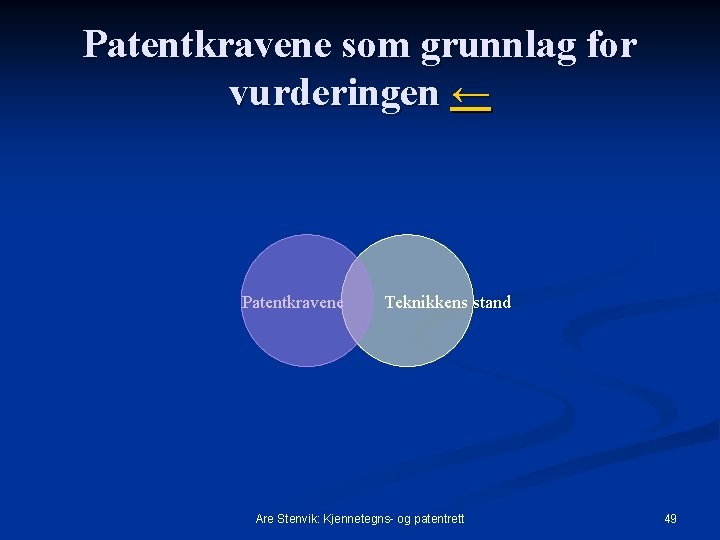 Patentkravene som grunnlag for vurderingen ←

Patentkravene

Teknikkens stand

Are Stenvik: Kjennetegns- og patentrett

49